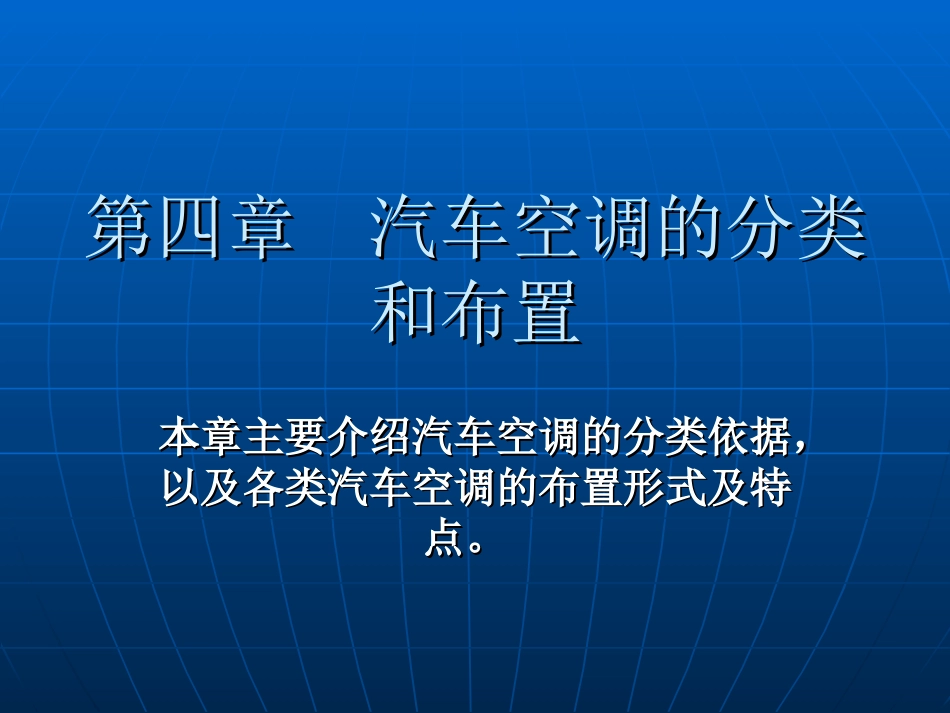 第四章　汽车空调的分类和布置

本章主要介绍汽车空调的分类依据，以及各类汽车空调的布置形式及特点。